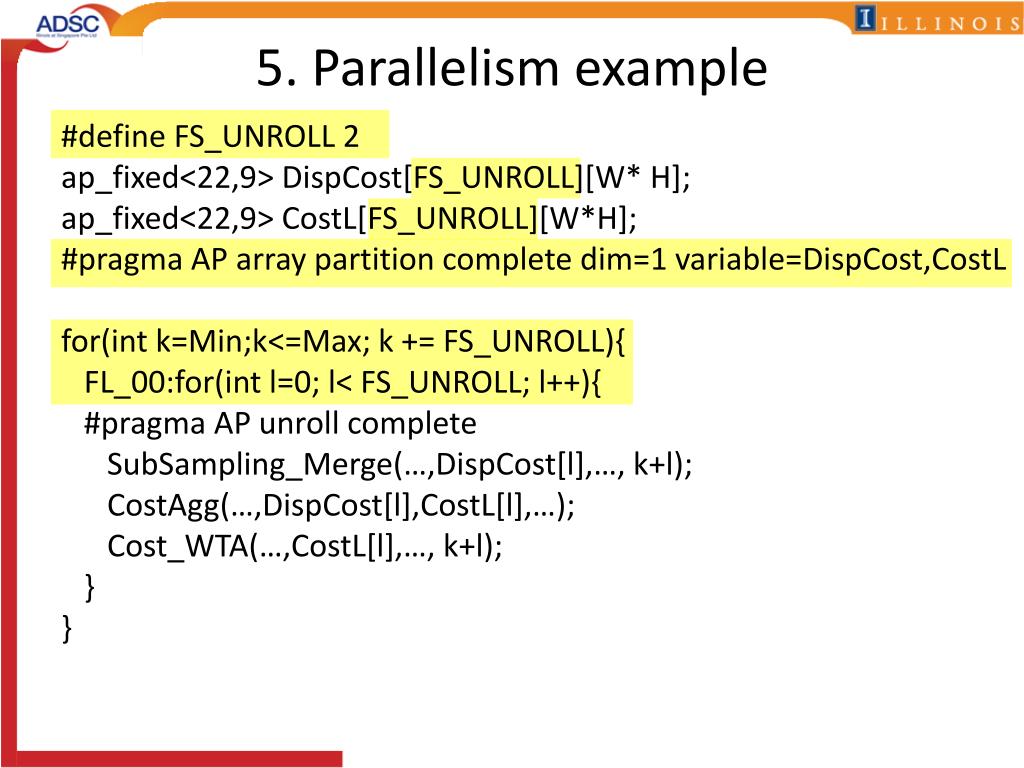 ADSC
Illinois at Singapore Pte Ltd

ILLINOIS

5. Parallelism example

#define FS_UNROLL 2
ap_fixed<22,9> DispCost[FS_UNROLL][W* H];
ap_fixed<22,9> CostL[FS_UNROLL][W*H];
#pragma AP array partition complete dim=1 variable=DispCost,CostL

for(int k=Min;k<=Max; k += FS_UNROLL){
FL_00:for(int l=0; l< FS_UNROLL; l++){
#pragma AP unroll complete
SubSampling_Merge(…,DispCost[l],…, k+l);
CostAgg(…,DispCost[l],CostL[l],…);
Cost_WTA(…,CostL[l],…, k+l);
}
}